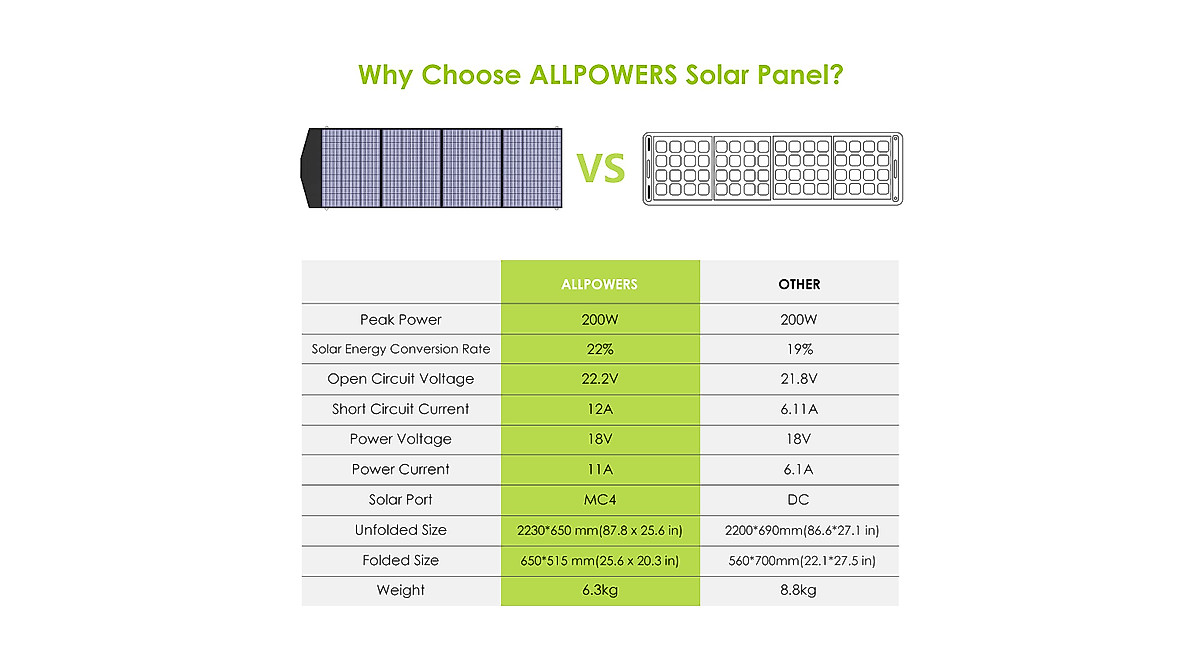 Why Choose ALLPOWERS Solar Panel?

VS

| | ALLPOWERS | OTHER |
|---|---|---|
| Peak Power | 200W | 200W |
| Solar Energy Conversion Rate | 22% | 19% |
| Open Circuit Voltage | 22.2V | 21.8V |
| Short Circuit Current | 12A | 6.11A |
| Power Voltage | 18V | 18V |
| Power Current | 11A | 6.1A |
| Solar Port | MC4 | DC |
| Unfolded Size | 2230*650 mm(87.8 x 25.6 in) | 2200*690mm(86.6*27.1 in) |
| Folded Size | 650*515 mm(25.6 x 20.3 in) | 560*700mm(22.1*27.5 in) |
| Weight | 6.3kg | 8.8kg |